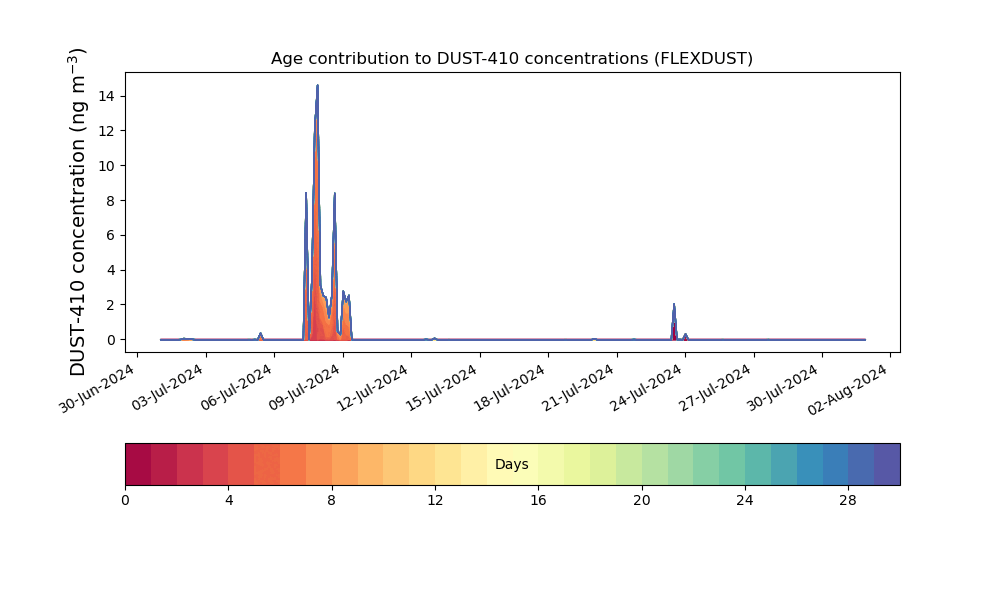 Age contribution to DUST-410 concentrations (FLEXDUST)

DUST-410 concentration (ng m$^{-3}$)

14
12
10
8
6
4
2
0

30-Jun-2024
03-Jul-2024
06-Jul-2024
09-Jul-2024
12-Jul-2024
15-Jul-2024
18-Jul-2024
21-Jul-2024
24-Jul-2024
27-Jul-2024
30-Jul-2024
02-Aug-2024

Days

0
4
8
12
16
20
24
28